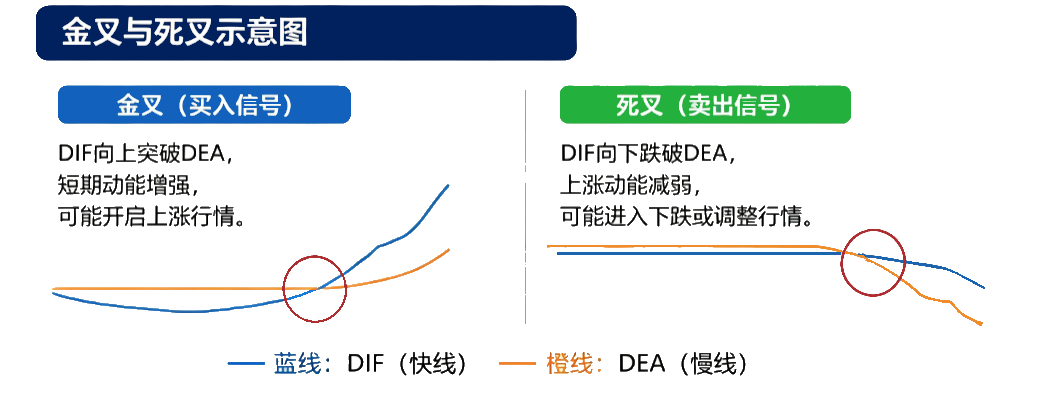 金叉与死叉示意图

金叉（买入信号）

DIF向上突破DEA，
短期动能增强，
可能开启上涨行情。

死叉（卖出信号）

DIF向下跌破DEA，
上涨动能减弱，
可能进入下跌或调整行情。

蓝线：DIF（快线）　橙线：DEA（慢线）